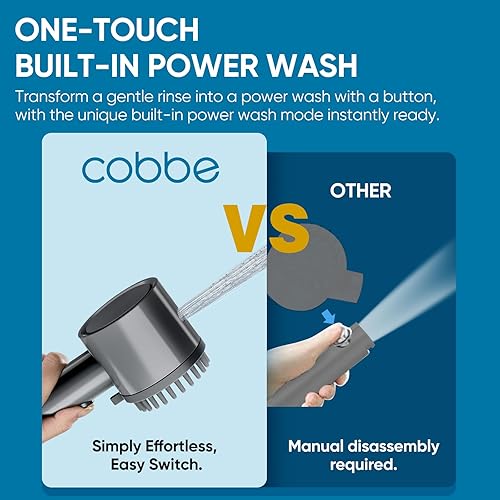 ONE-TOUCH
BUILT-IN POWER WASH

Transform a gentle rinse into a power wash with a button, with the unique built-in power wash mode instantly ready.

cobbe

VS

OTHER

Simply Effortless, Easy Switch.

Manual disassembly required.